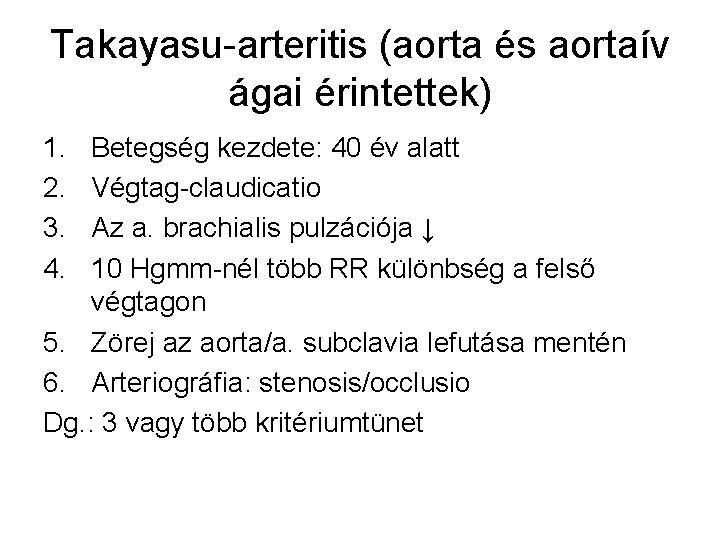 Takayasu-arteritis (aorta és aortaív ágai érintettek)

1. Betegség kezdete: 40 év alatt
2. Végtag-claudicatio
3. Az a. brachialis pulzációja ↓
4. 10 Hgmm-nél több RR különbség a felső végtagon
5. Zörej az aorta/a. subclavia lefutása mentén
6. Arteriográfia: stenosis/occlusio

Dg.: 3 vagy több kritériumtünet